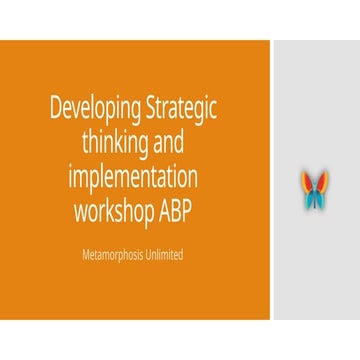 Developing Strategic thinking and implementation workshop ABP

Metamorphosis Unlimited